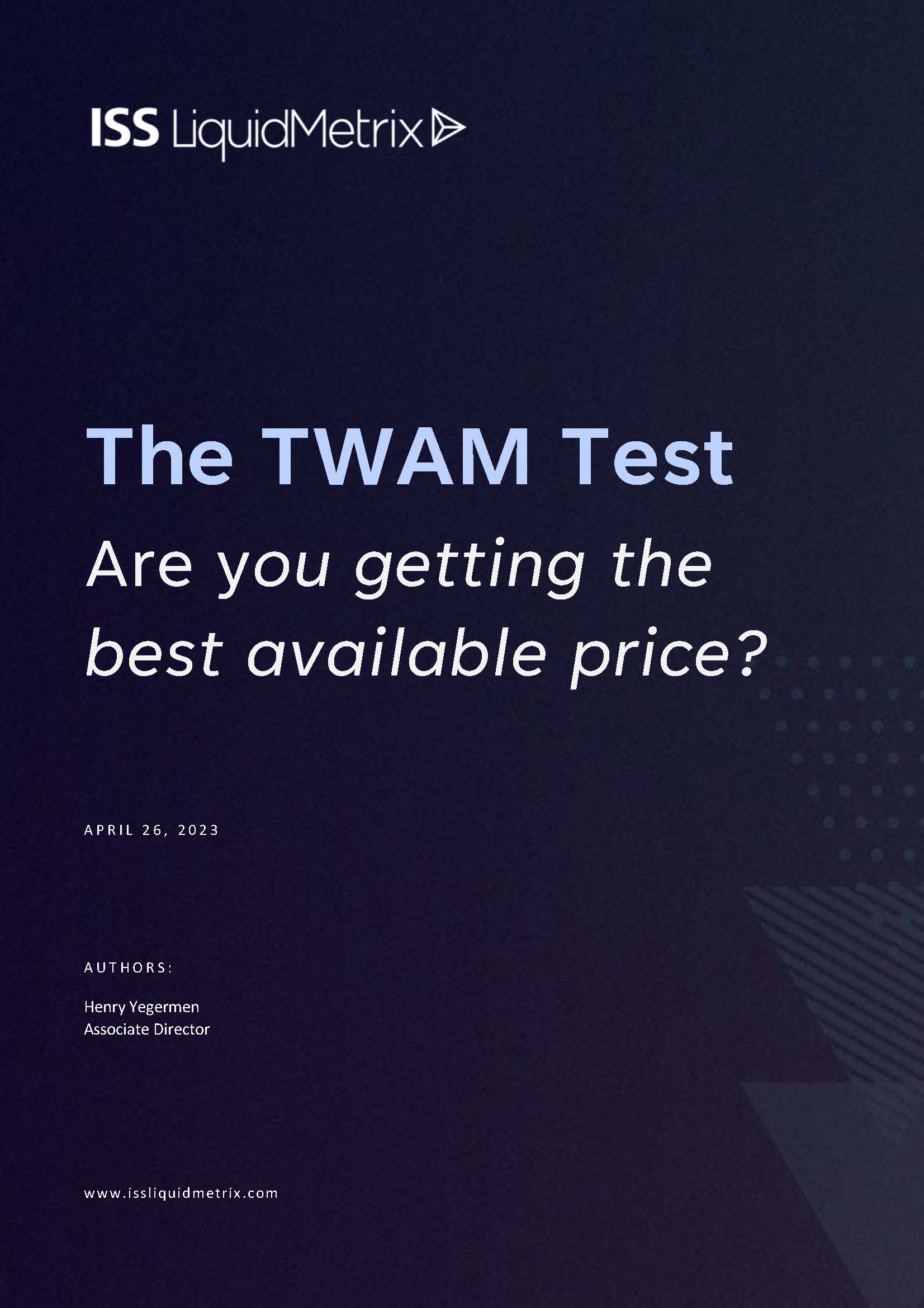 ISS LiquidMetrix

The TWAM Test

Are you getting the best available price?

APRIL 26, 2023

AUTHORS:

Henry Yegermen
Associate Director

www.issliquidmetrix.com